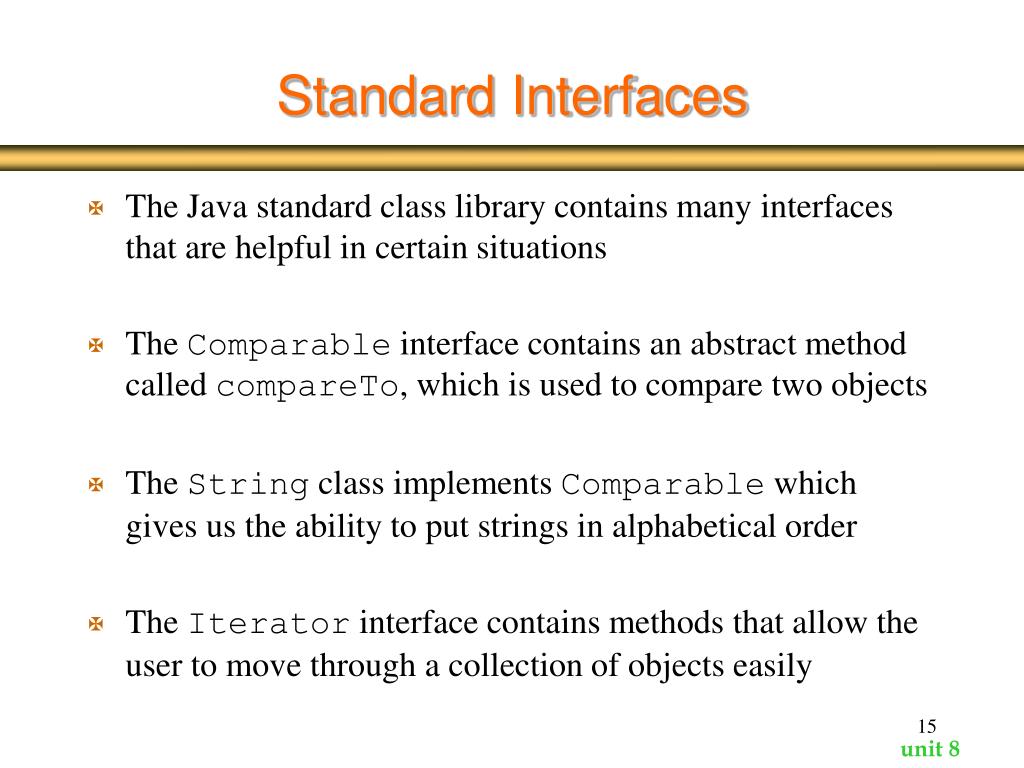 Standard Interfaces

The Java standard class library contains many interfaces that are helpful in certain situations

The Comparable interface contains an abstract method called compareTo, which is used to compare two objects

The String class implements Comparable which gives us the ability to put strings in alphabetical order

The Iterator interface contains methods that allow the user to move through a collection of objects easily

15
unit 8